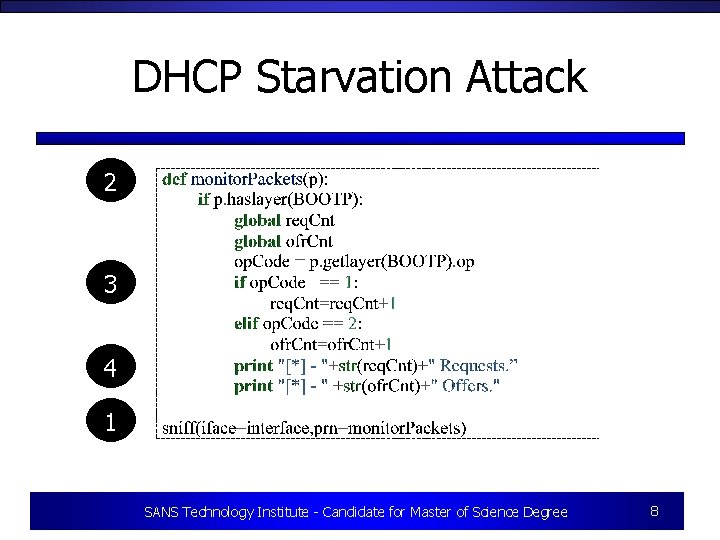 DHCP Starvation Attack

2

3

4

1

def monitorPackets(p):
    if p.haslayer(BOOTP):
        global reqCnt
        global ofrCnt
        opCode = p.getlayer(BOOTP).op
        if opCode == 1:
            reqCnt=reqCnt+1
        elif opCode == 2:
            ofrCnt=ofrCnt+1
        print "[*] - "+str(reqCnt)+" Requests."
        print "[*] - " +str(ofrCnt)+" Offers."

sniff(iface=interface,prn=monitorPackets)

SANS Technology Institute - Candidate for Master of Science Degree 8